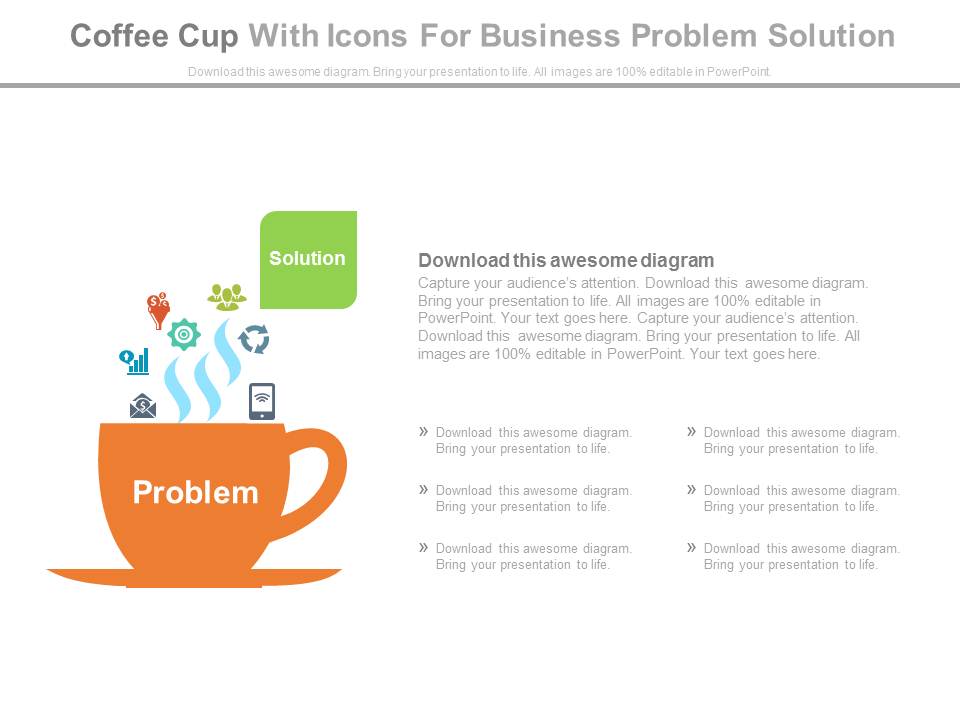 Coffee Cup With Icons For Business Problem Solution

Download this awesome diagram. Bring your presentation to life. All images are 100% editable in PowerPoint.

Solution

Problem

Download this awesome diagram

Capture your audience's attention. Download this awesome diagram. Bring your presentation to life. All images are 100% editable in PowerPoint. Your text goes here. Capture your audience's attention. Download this awesome diagram. Bring your presentation to life. All images are 100% editable in PowerPoint. Your text goes here.

» Download this awesome diagram. Bring your presentation to life.

» Download this awesome diagram. Bring your presentation to life.

» Download this awesome diagram. Bring your presentation to life.

» Download this awesome diagram. Bring your presentation to life.

» Download this awesome diagram. Bring your presentation to life.

» Download this awesome diagram. Bring your presentation to life.